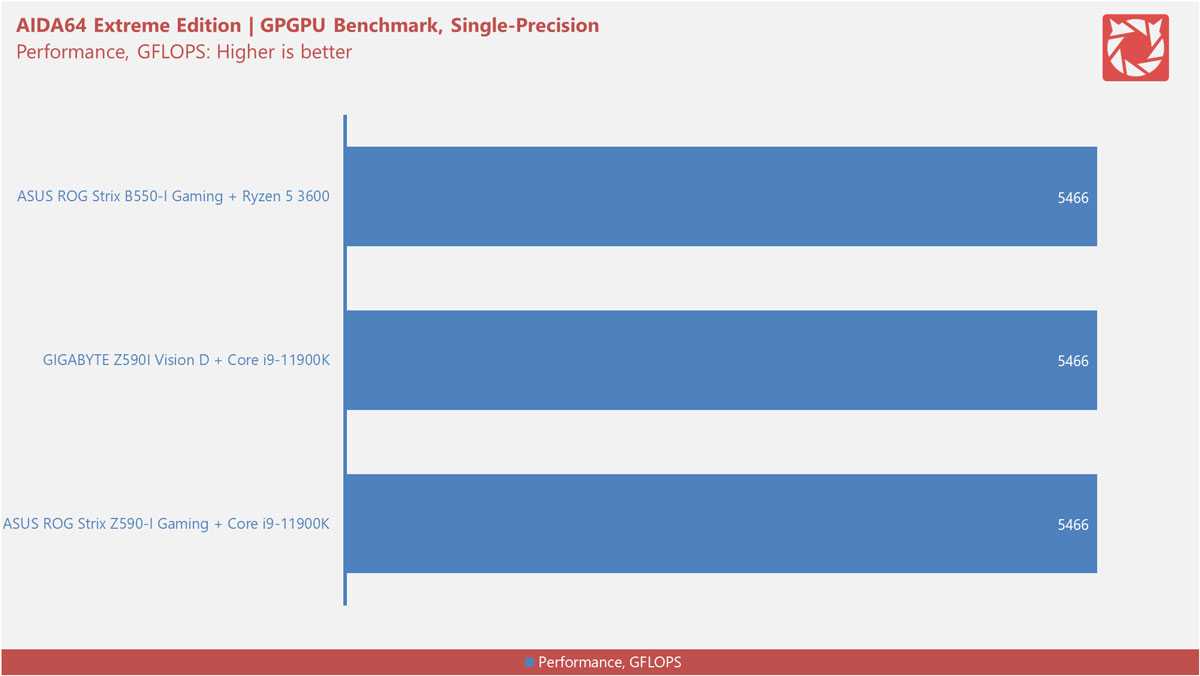 AIDA64 Extreme Edition | GPGPU Benchmark, Single-Precision
Performance, GFLOPS: Higher is better

ASUS ROG Strix B550-I Gaming + Ryzen 5 3600
5466

GIGABYTE Z590I Vision D + Core i9-11900K
5466

ASUS ROG Strix Z590-I Gaming + Core i9-11900K
5466

Performance, GFLOPS